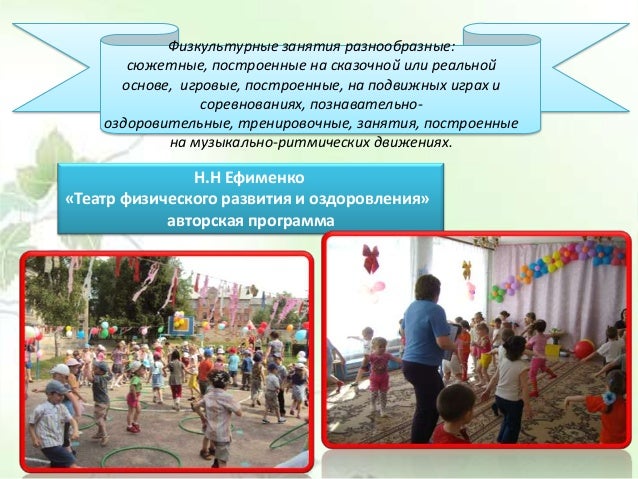 Физкультурные занятия разнообразные: сюжетные, построенные на сказочной или реальной основе, игровые, построенные, на подвижных играх и соревнованиях, познавательно-оздоровительные, тренировочные, занятия, построенные на музыкально-ритмических движениях.

Н.Н Ефименко
«Театр физического развития и оздоровления»
авторская программа